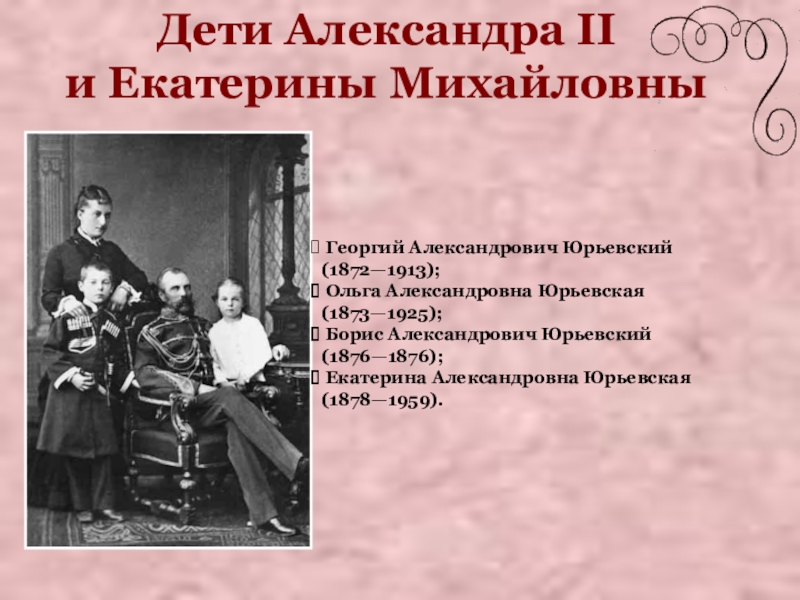 Дети Александра II
и Екатерины Михайловны

Георгий Александрович Юрьевский (1872—1913);
Ольга Александровна Юрьевская (1873—1925);
Борис Александрович Юрьевский (1876—1876);
Екатерина Александровна Юрьевская (1878—1959).